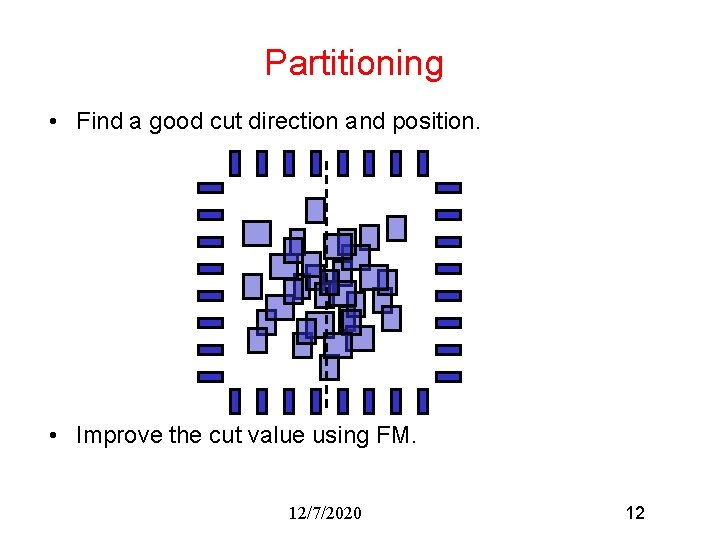 Partitioning

• Find a good cut direction and position.

• Improve the cut value using FM.

12/7/2020

12